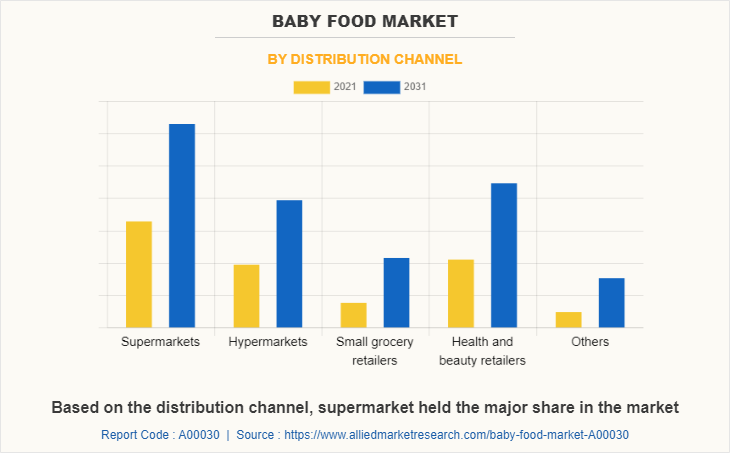 BABY FOOD MARKET

BY DISTRIBUTION CHANNEL

2021 2031

Supermarkets
Hypermarkets
Small grocery retailers
Health and beauty retailers
Others

Based on the distribution channel, supermarket held the major share in the market

Report Code : A00030 | Source : https://www.alliedmarketresearch.com/baby-food-market-A00030